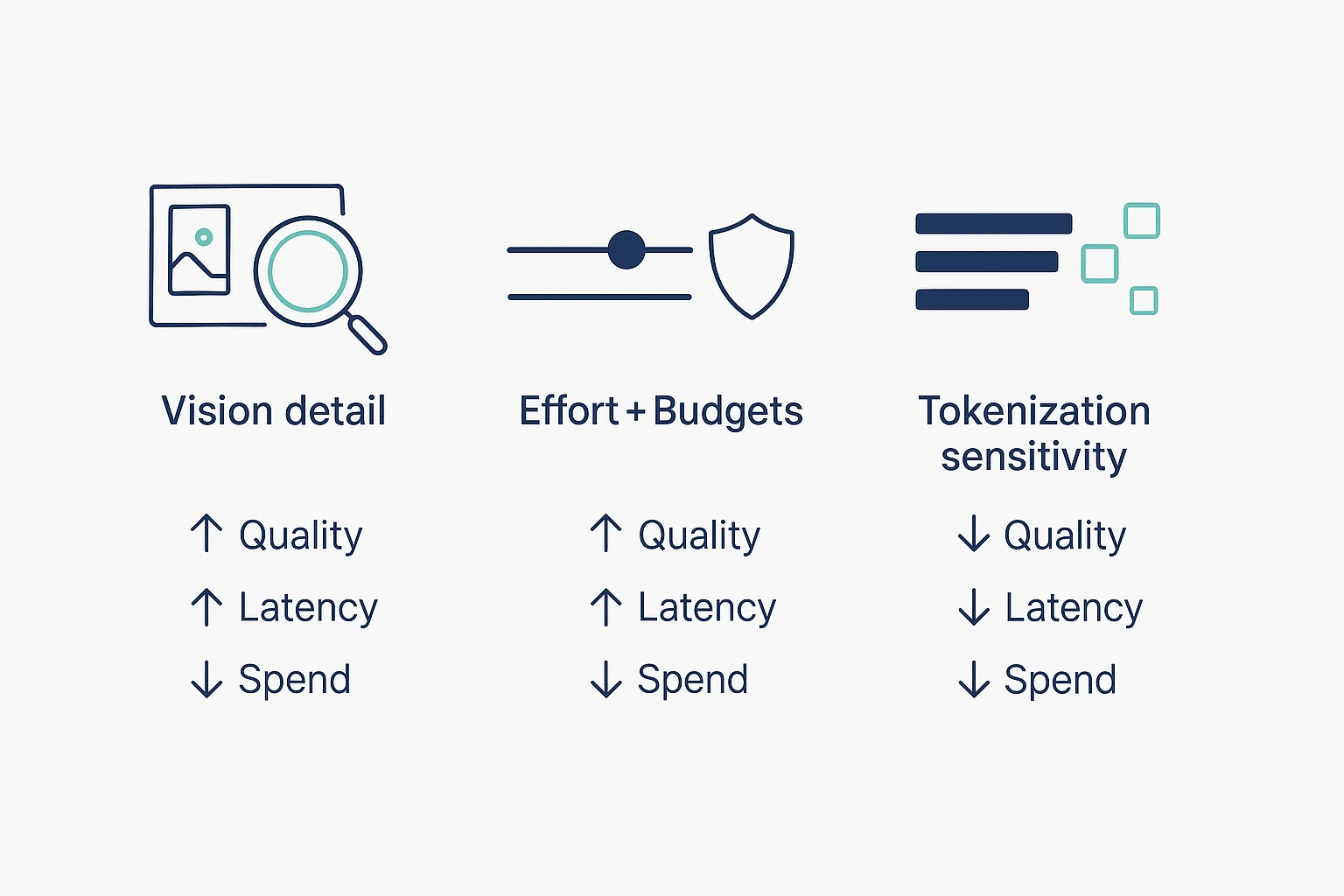 Vision detail

↑ Quality
↑ Latency
↓ Spend

Effort + Budgets

↑ Quality
↑ Latency
↓ Spend

Tokenization sensitivity

↓ Quality
↓ Latency
↓ Spend